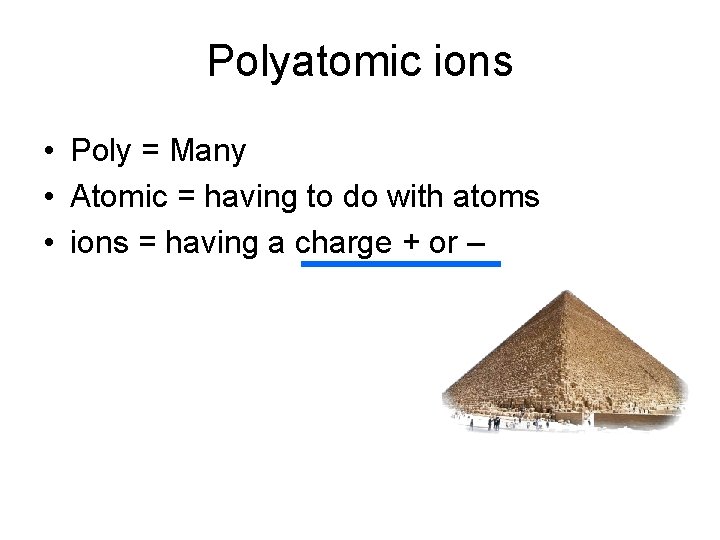 Polyatomic ions

• Poly = Many
• Atomic = having to do with atoms
• ions = having a charge + or –